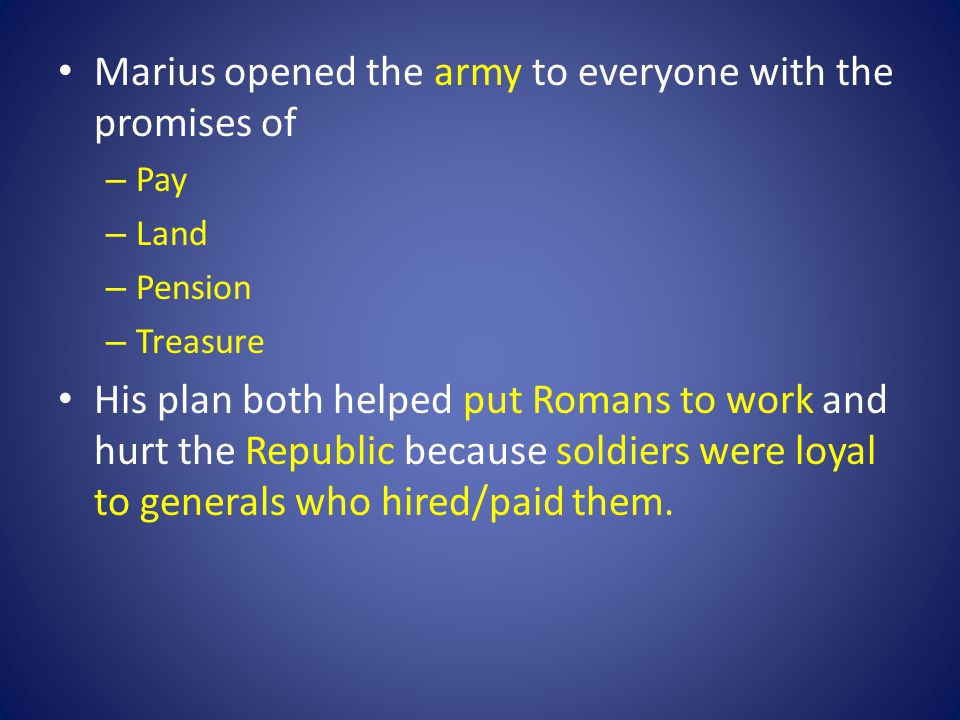 • Marius opened the army to everyone with the promises of

– Pay

– Land

– Pension

– Treasure

• His plan both helped put Romans to work and hurt the Republic because soldiers were loyal to generals who hired/paid them.